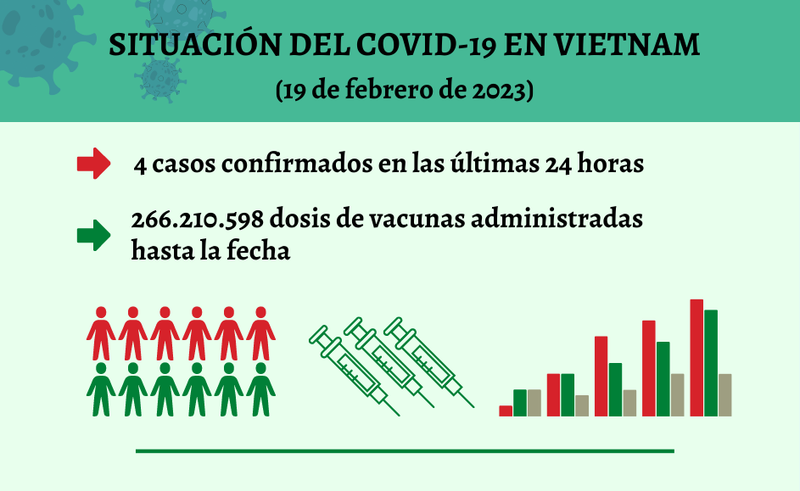 SITUACIÓN DEL COVID-19 EN VIETNAM
(19 de febrero de 2023)

4 casos confirmados en las últimas 24 horas

266.210.598 dosis de vacunas administradas hasta la fecha